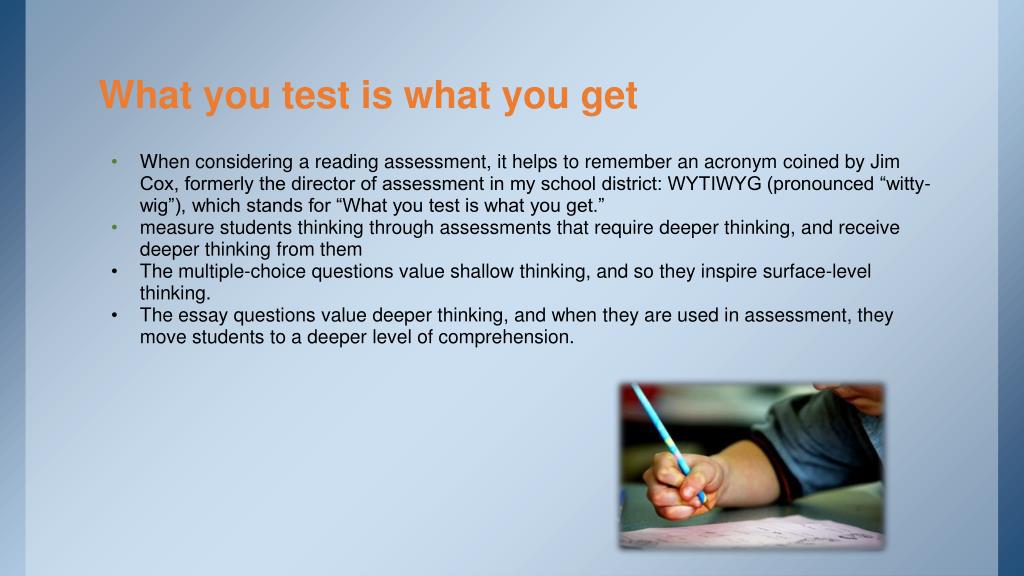 What you test is what you get

• When considering a reading assessment, it helps to remember an acronym coined by Jim Cox, formerly the director of assessment in my school district: WYTIWYG (pronounced “witty-wig”), which stands for “What you test is what you get.”
• measure students thinking through assessments that require deeper thinking, and receive deeper thinking from them
• The multiple-choice questions value shallow thinking, and so they inspire surface-level thinking.
• The essay questions value deeper thinking, and when they are used in assessment, they move students to a deeper level of comprehension.